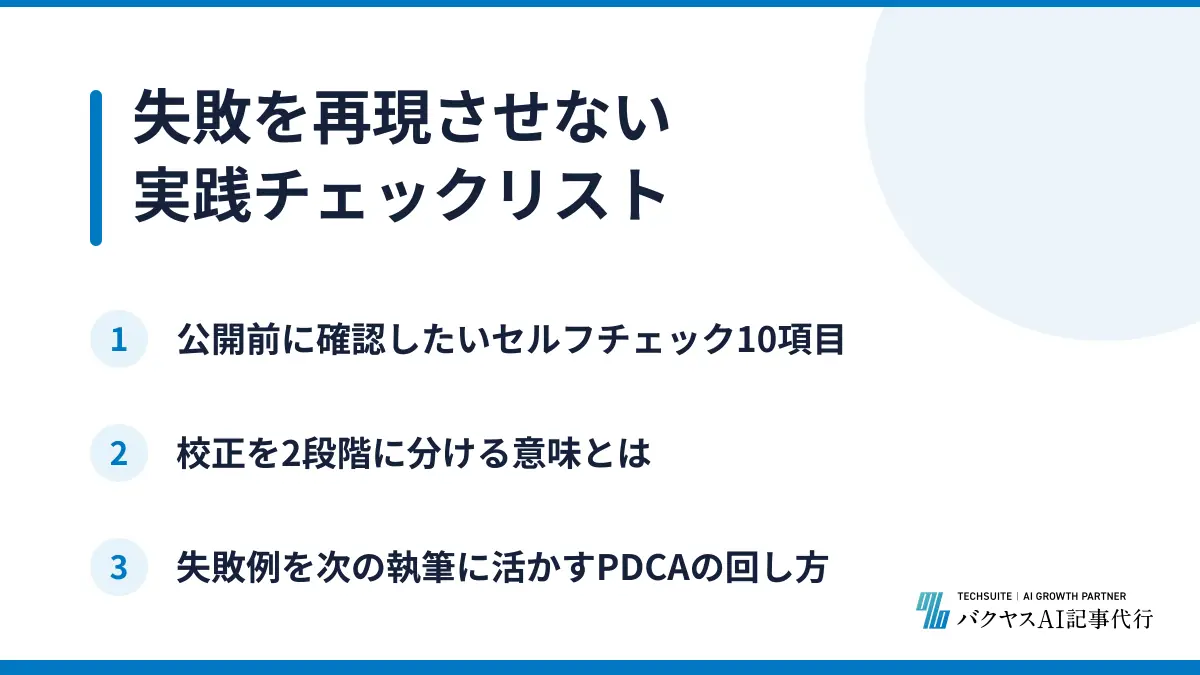 失敗を再現させない
実践チェックリスト

1 公開前に確認したいセルフチェック10項目

2 校正を2段階に分ける意味とは

3 失敗例を次の執筆に活かすPDCAの回し方

TECHSUITE | AI GROWTH PARTNER
バクヤスAI記事代行